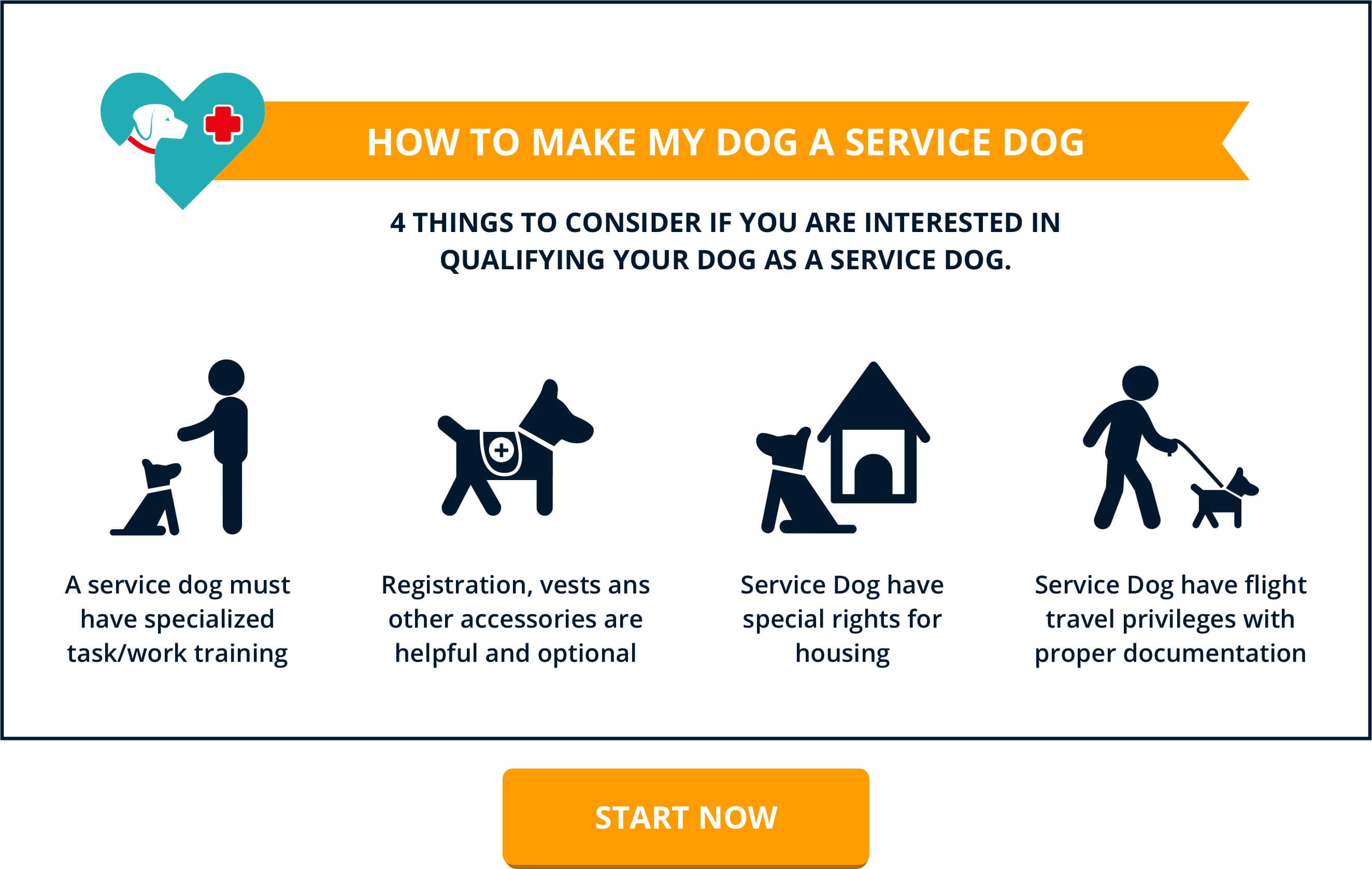 HOW TO MAKE MY DOG A SERVICE DOG

4 THINGS TO CONSIDER IF YOU ARE INTERESTED IN QUALIFYING YOUR DOG AS A SERVICE DOG.

A service dog must have specialized task/work training

Registration, vests ans other accessories are helpful and optional

Service Dog have special rights for housing

Service Dog have flight travel privileges with proper documentation

START NOW